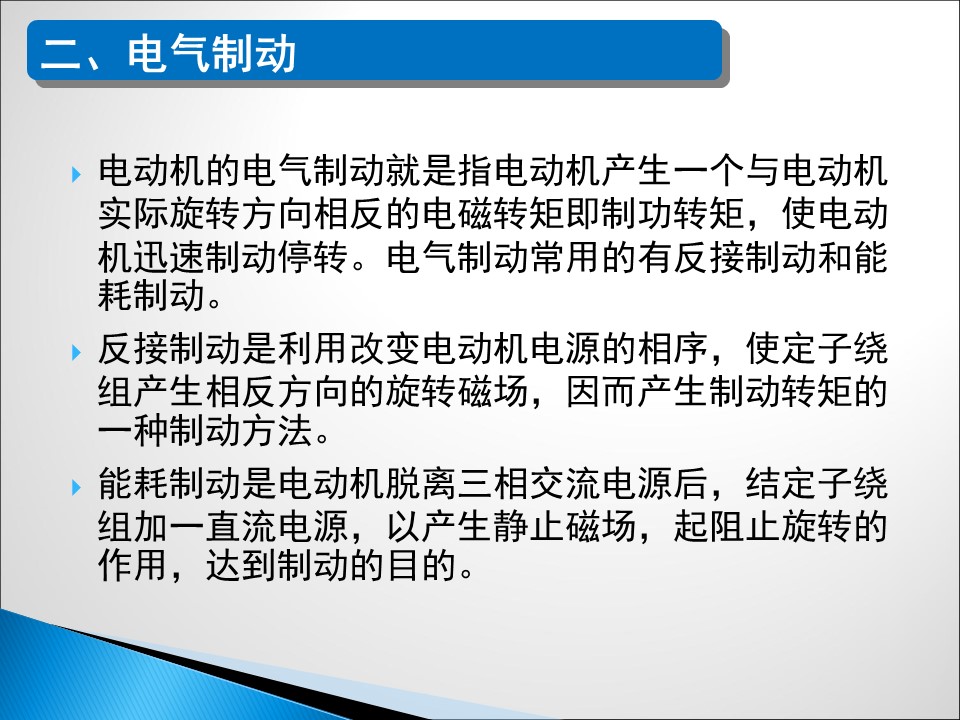 二、电气制动

电动机的电气制动就是指电动机产生一个与电动机实际旋转方向相反的电磁转矩即制功转矩，使电动机迅速制动停转。电气制动常用的有反接制动和能耗制动。

反接制动是利用改变电动机电源的相序，使定子绕组产生相反方向的旋转磁场，因而产生制动转矩的一种制动方法。

能耗制动是电动机脱离三相交流电源后，结定子绕组加一直流电源，以产生静止磁场，起阻止旋转的作用，达到制动的目的。